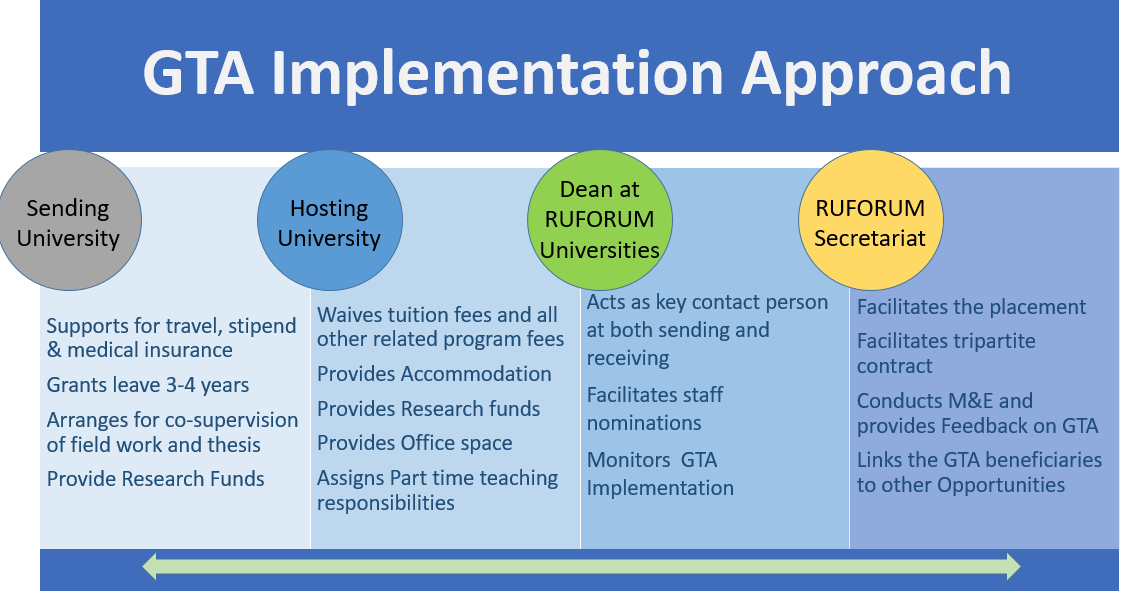 GTA Implementation Approach

Sending University

Supports for travel, stipend & medical insurance

Grants leave 3-4 years

Arranges for co-supervision of field work and thesis

Provide Research Funds

Hosting University

Waives tuition fees and all other related program fees

Provides Accommodation

Provides Research funds

Provides Office space

Assigns Part time teaching responsibilities

Dean at RUFORUM Universities

Acts as key contact person at both sending and receiving

Facilitates staff nominations

Monitors GTA Implementation

RUFORUM Secretariat

Facilitates the placement

Facilitates tripartite contract

Conducts M&E and provides Feedback on GTA

Links the GTA beneficiaries to other Opportunities